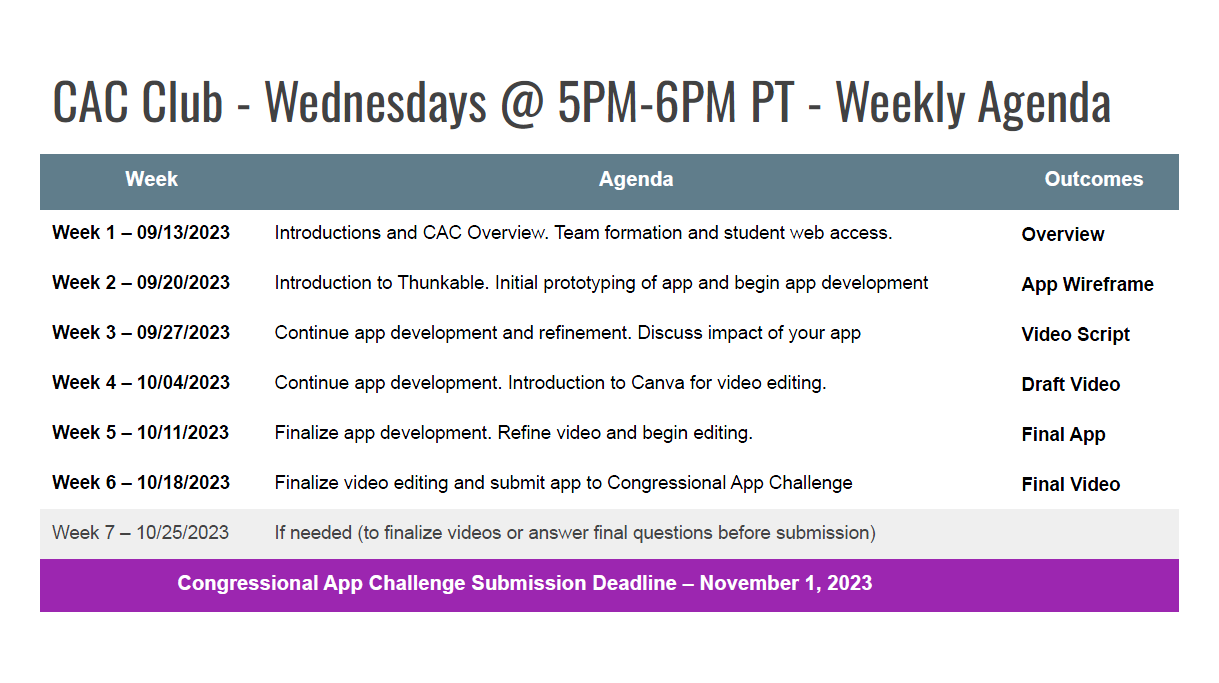 CAC Club - Wednesdays @ 5PM-6PM PT - Weekly Agenda

| Week | Agenda | Outcomes |
|---|---|---|
| Week 1 – 09/13/2023 | Introductions and CAC Overview. Team formation and student web access. | Overview |
| Week 2 – 09/20/2023 | Introduction to Thunkable. Initial prototyping of app and begin app development | App Wireframe |
| Week 3 – 09/27/2023 | Continue app development and refinement. Discuss impact of your app | Video Script |
| Week 4 – 10/04/2023 | Continue app development. Introduction to Canva for video editing. | Draft Video |
| Week 5 – 10/11/2023 | Finalize app development. Refine video and begin editing. | Final App |
| Week 6 – 10/18/2023 | Finalize video editing and submit app to Congressional App Challenge | Final Video |
| Week 7 – 10/25/2023 | If needed (to finalize videos or answer final questions before submission) | |

Congressional App Challenge Submission Deadline – November 1, 2023